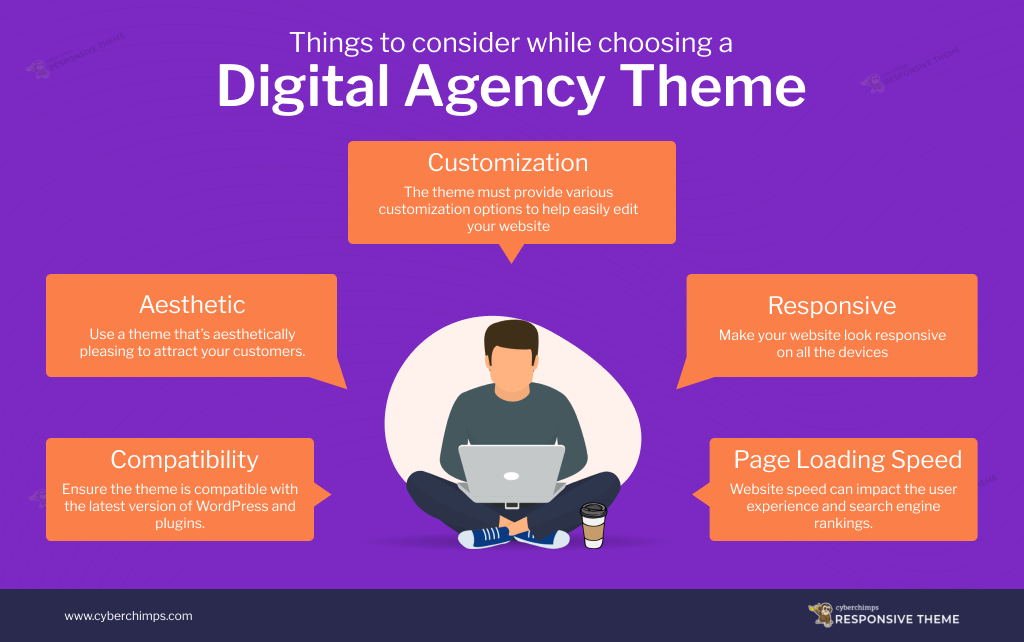 Things to consider while choosing a
Digital Agency Theme

Customization
The theme must provide various customization options to help easily edit your website

Aesthetic
Use a theme that's aesthetically pleasing to attract your customers.

Responsive
Make your website look responsive on all the devices

Compatibility
Ensure the theme is compatible with the latest version of WordPress and plugins.

Page Loading Speed
Website speed can impact the user experience and search engine rankings.

www.cyberchimps.com

cyberchimps
RESPONSIVE THEME